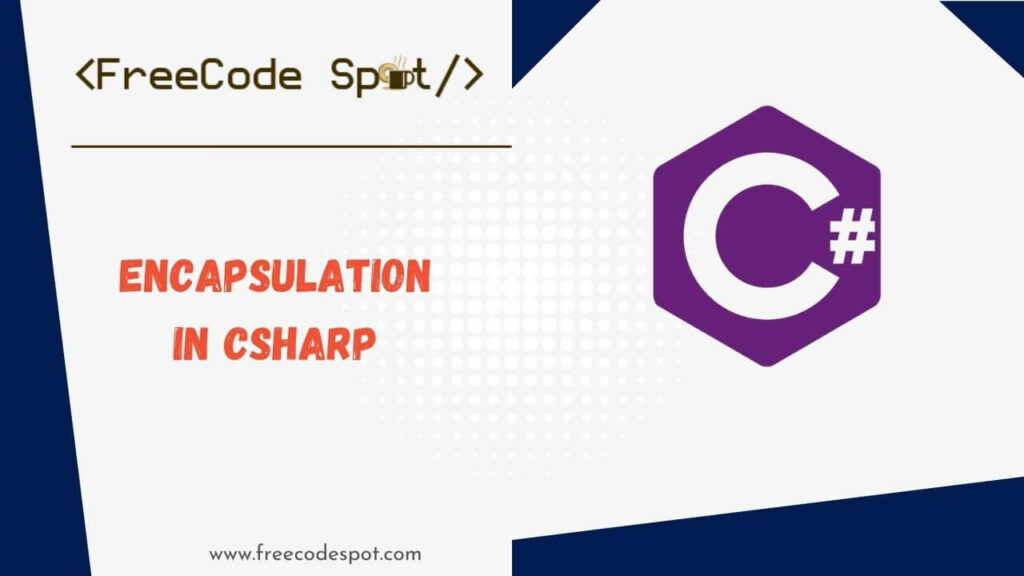 <FreeCode Spot/>

ENCAPSULATION IN CSHARP

C#

www.freecodespot.com